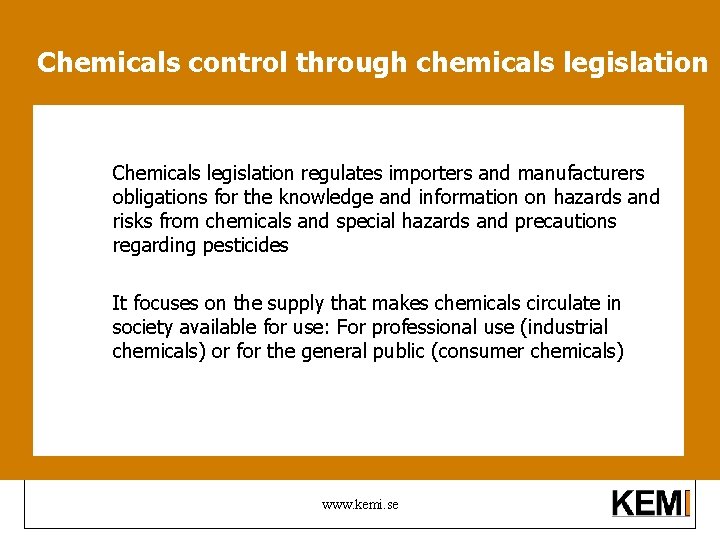 Chemicals control through chemicals legislation

Chemicals legislation regulates importers and manufacturers obligations for the knowledge and information on hazards and risks from chemicals and special hazards and precautions regarding pesticides

It focuses on the supply that makes chemicals circulate in society available for use: For professional use (industrial chemicals) or for the general public (consumer chemicals)

www.kemi.se

KEMI